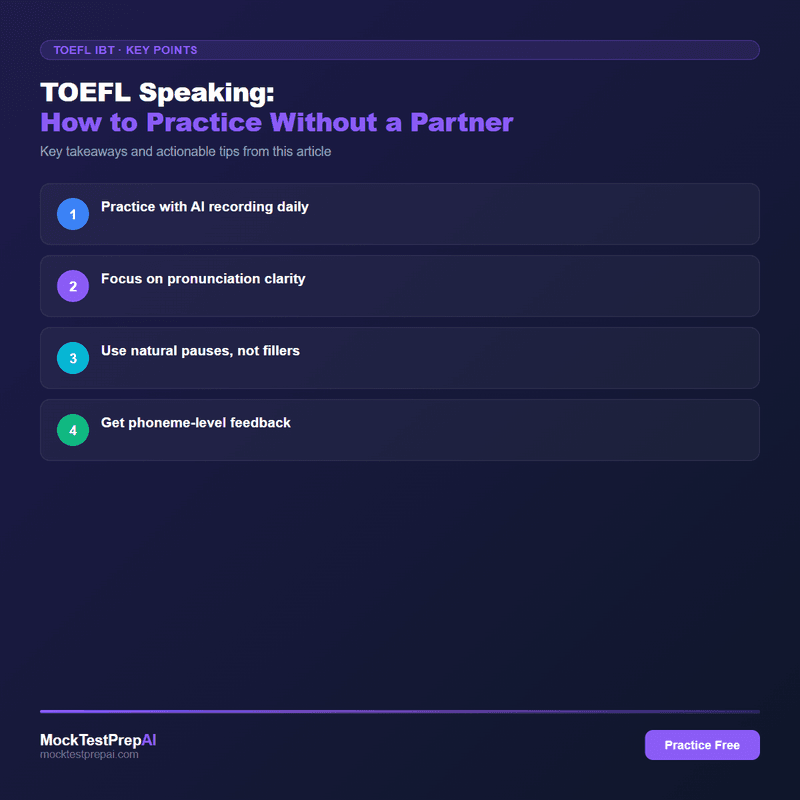 TOEFL IBT · KEY POINTS

TOEFL Speaking:
How to Practice Without a Partner

Key takeaways and actionable tips from this article

1 Practice with AI recording daily

2 Focus on pronunciation clarity

3 Use natural pauses, not fillers

4 Get phoneme-level feedback

MockTestPrepAI
mocktestprepai.com

Practice Free